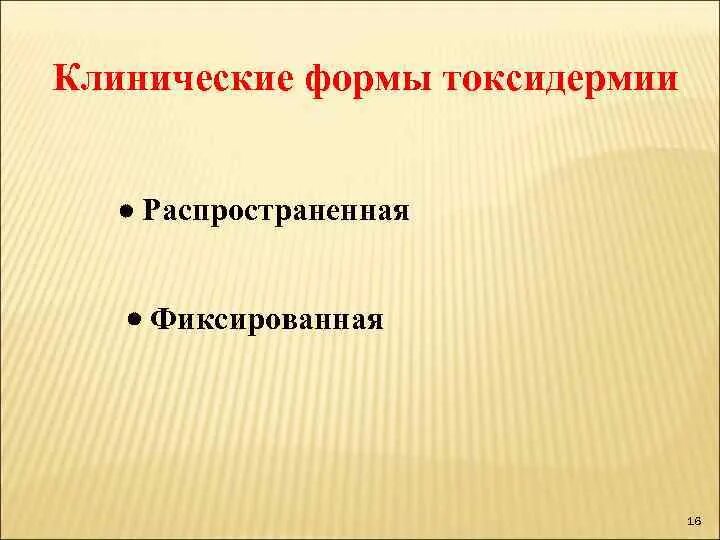 Клинические формы токсидермии

• Распространенная

• Фиксированная

16